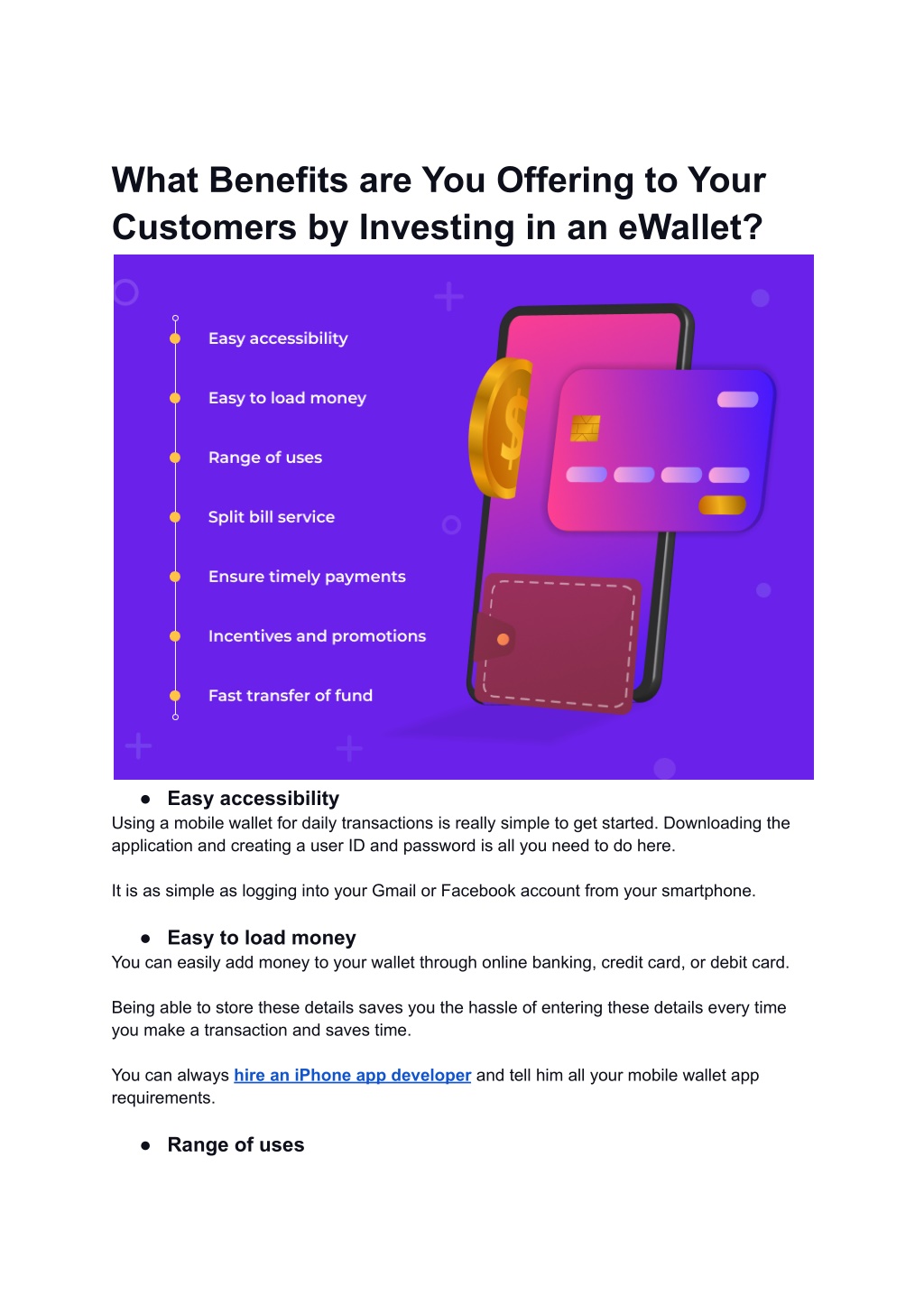 What Benefits are You Offering to Your Customers by Investing in an eWallet?

Easy accessibility
Easy to load money
Range of uses
Split bill service
Ensure timely payments
Incentives and promotions
Fast transfer of fund

$

● Easy accessibility
Using a mobile wallet for daily transactions is really simple to get started. Downloading the application and creating a user ID and password is all you need to do here.

It is as simple as logging into your Gmail or Facebook account from your smartphone.

● Easy to load money
You can easily add money to your wallet through online banking, credit card, or debit card.

Being able to store these details saves you the hassle of entering these details every time you make a transaction and saves time.

You can always hire an iPhone app developer and tell him all your mobile wallet app requirements.

● Range of uses